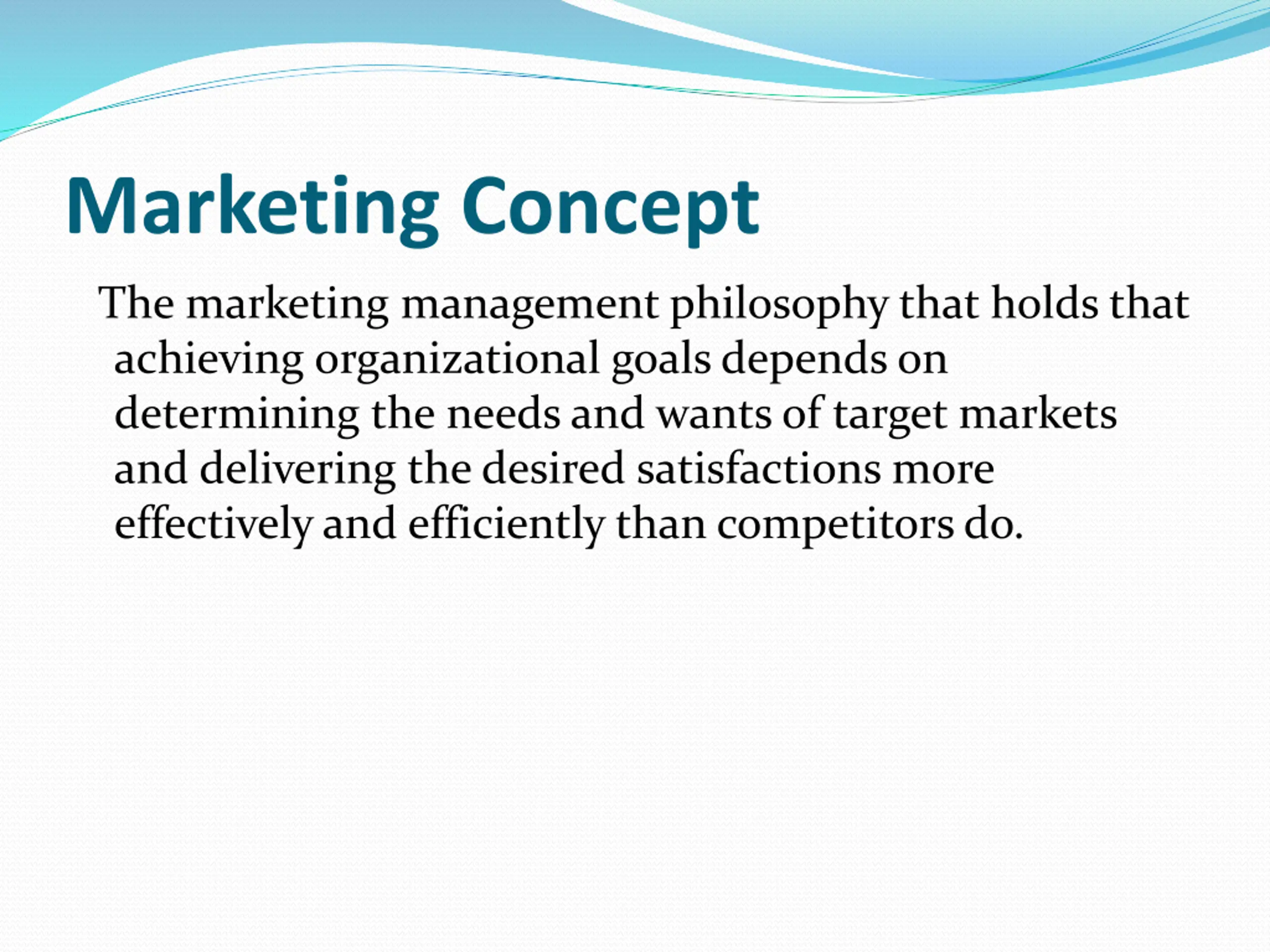 Marketing Concept

The marketing management philosophy that holds that achieving organizational goals depends on determining the needs and wants of target markets and delivering the desired satisfactions more effectively and efficiently than competitors do.